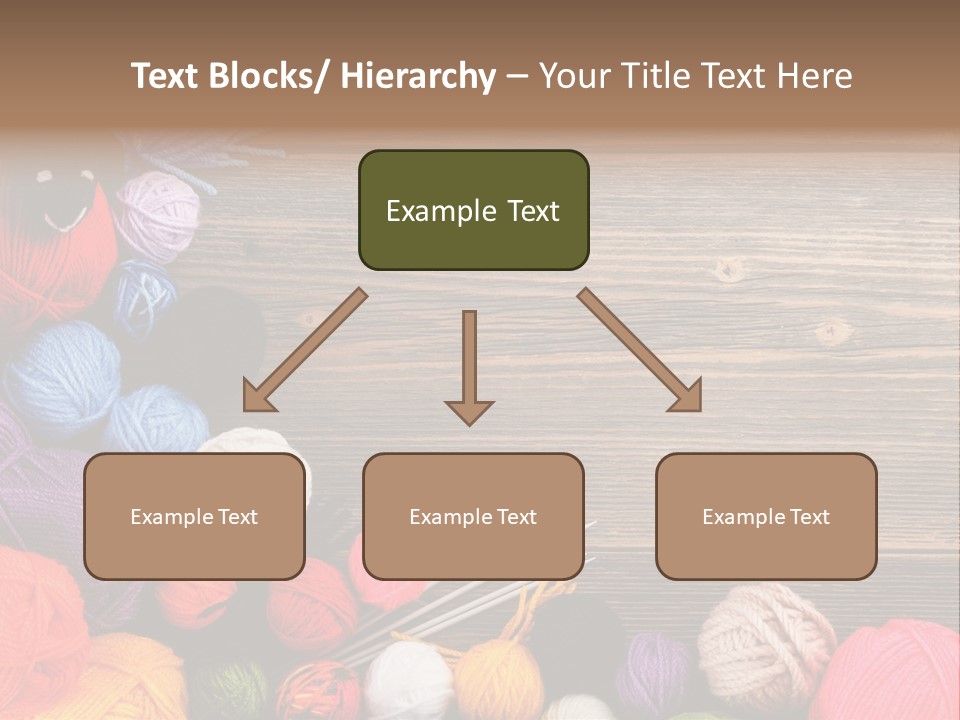 Text Blocks/ Hierarchy – Your Title Text Here

Example Text

Example Text

Example Text

Example Text